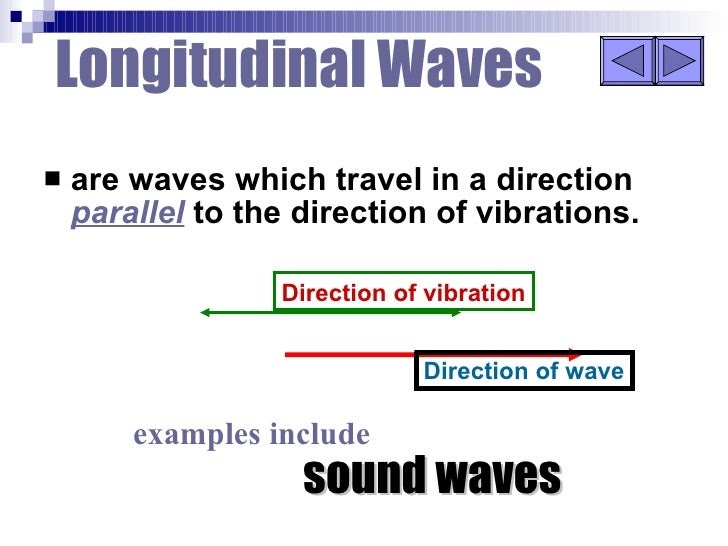 Longitudinal Waves

■ are waves which travel in a direction parallel to the direction of vibrations.

Direction of vibration

Direction of wave

examples include

sound waves